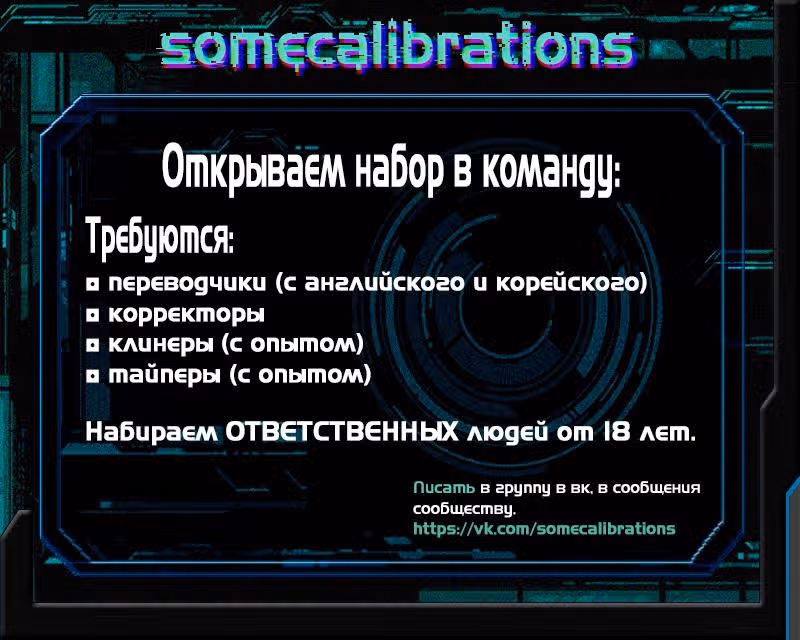 somecalibrations

Открываем набор в команду:

Требуются:
▫ переводчики (с английского и корейского)
▫ корректоры
▫ клинеры (с опытом)
▫ тайперы (с опытом)

Набираем ОТВЕТСТВЕННЫХ людей от 18 лет.

Писать в группу в вк, в сообщения сообществу.
https://vk.com/somecalibrations